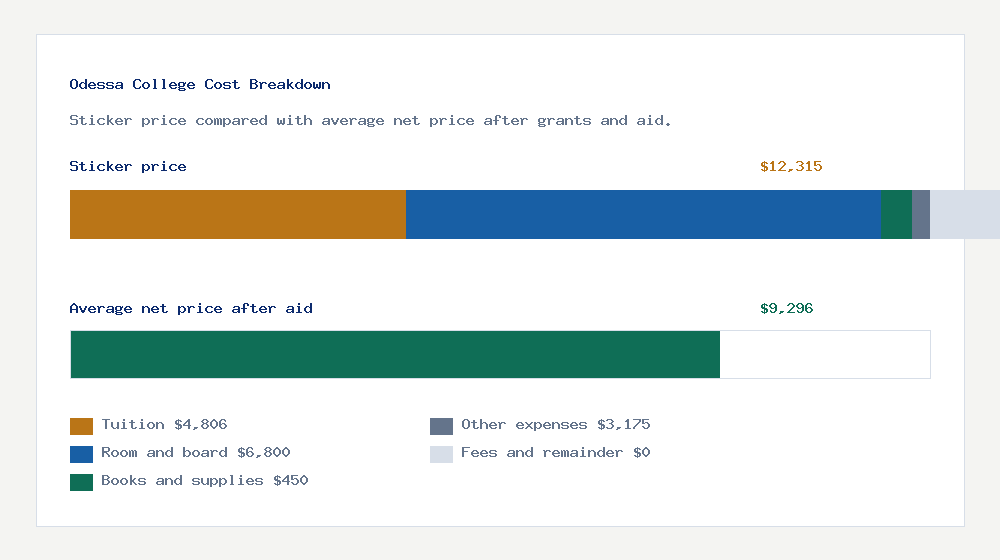 Odessa College Cost Breakdown

Sticker price compared with average net price after grants and aid.

Sticker price

$12,315

Average net price after aid

$9,296

Tuition $4,806

Room and board $6,800

Books and supplies $450

Other expenses $3,175

Fees and remainder $0